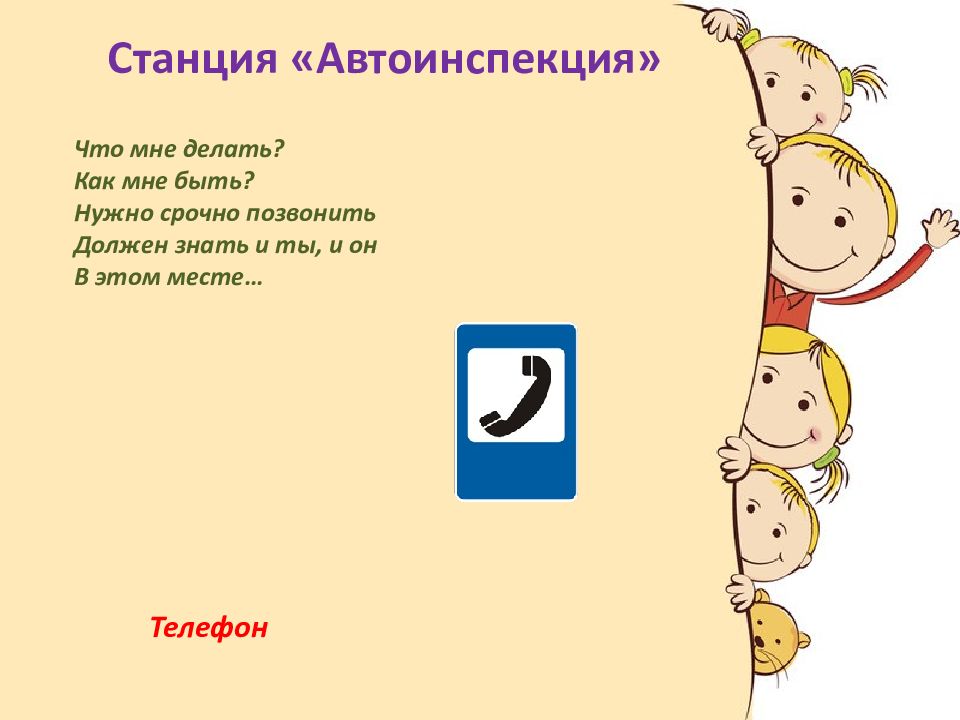 Станция «Автоинспекция»

Что мне делать?
Как мне быть?
Нужно срочно позвонить
Должен знать и ты, и он
В этом месте…

Телефон